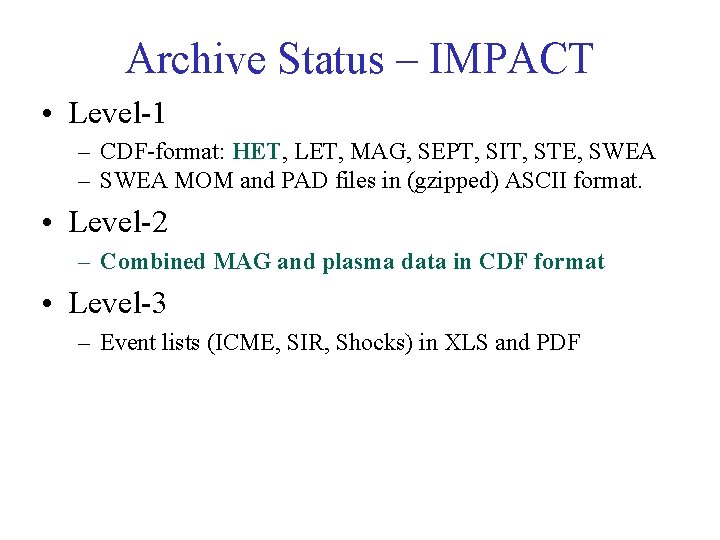 Archive Status – IMPACT

• Level-1
– CDF-format: HET, LET, MAG, SEPT, SIT, STE, SWEA
– SWEA MOM and PAD files in (gzipped) ASCII format.

• Level-2
– Combined MAG and plasma data in CDF format

• Level-3
– Event lists (ICME, SIR, Shocks) in XLS and PDF